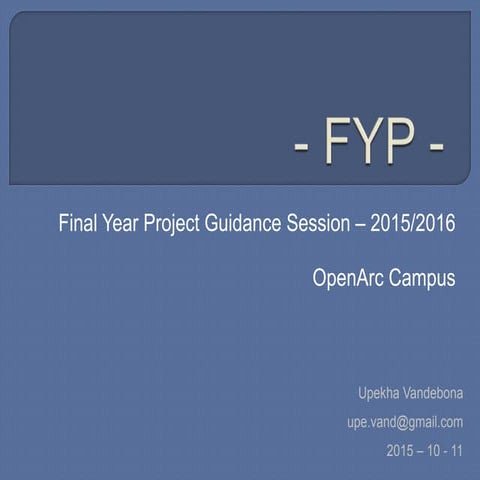 - FYP -

Final Year Project Guidance Session – 2015/2016

OpenArc Campus

Upekha Vandebona

upe.vand@gmail.com

2015 – 10 - 11